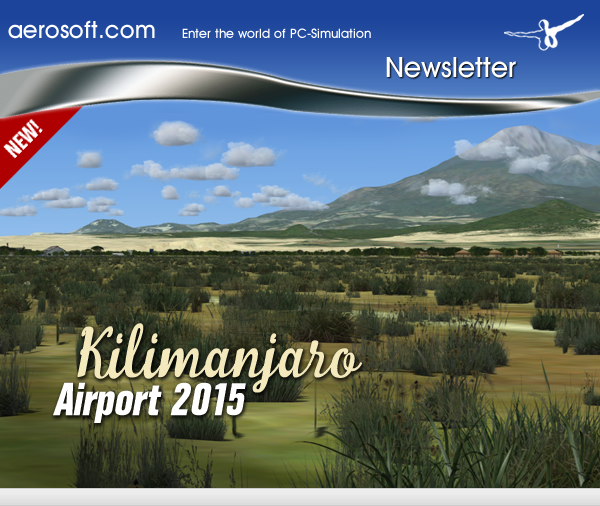 aerosoft.com Enter the world of PC-Simulation

Newsletter

NEW!

Kilimanjaro
Airport 2015